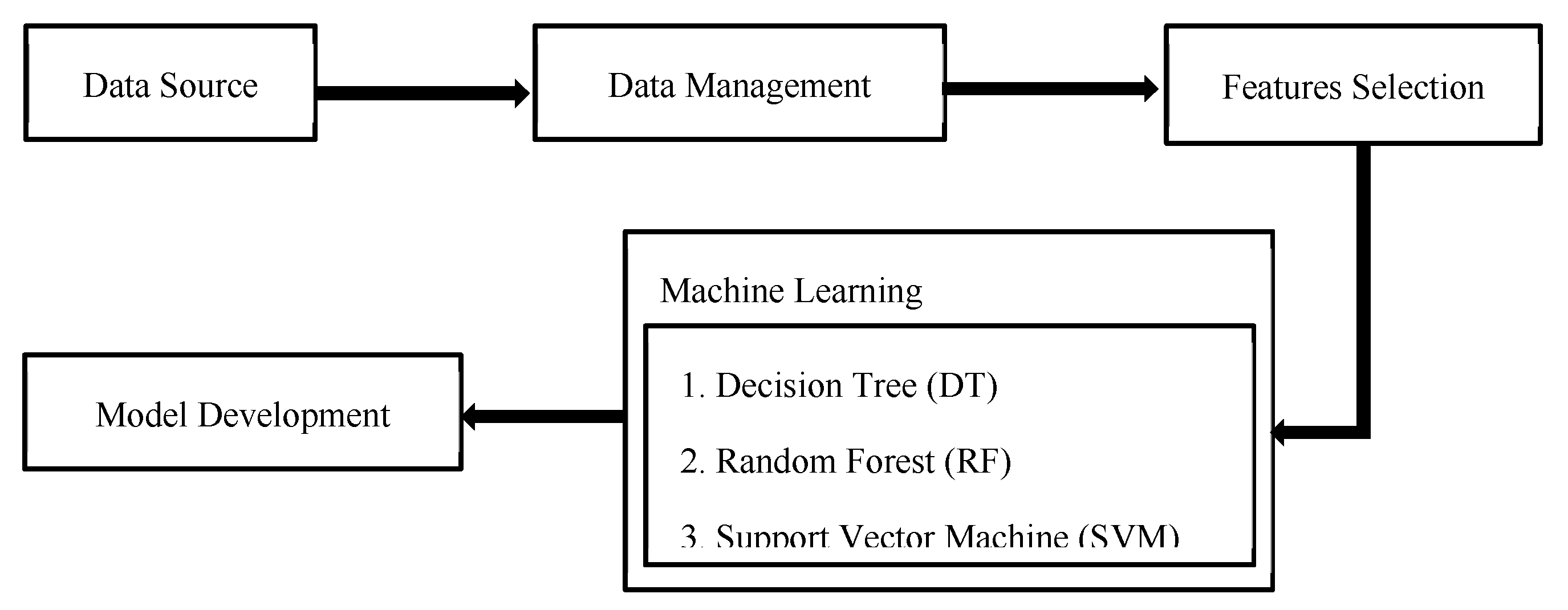 Data Source

Data Management

Features Selection

Machine Learning

1. Decision Tree (DT)

2. Random Forest (RF)

3. Support Vector Machine (SVM)

Model Development